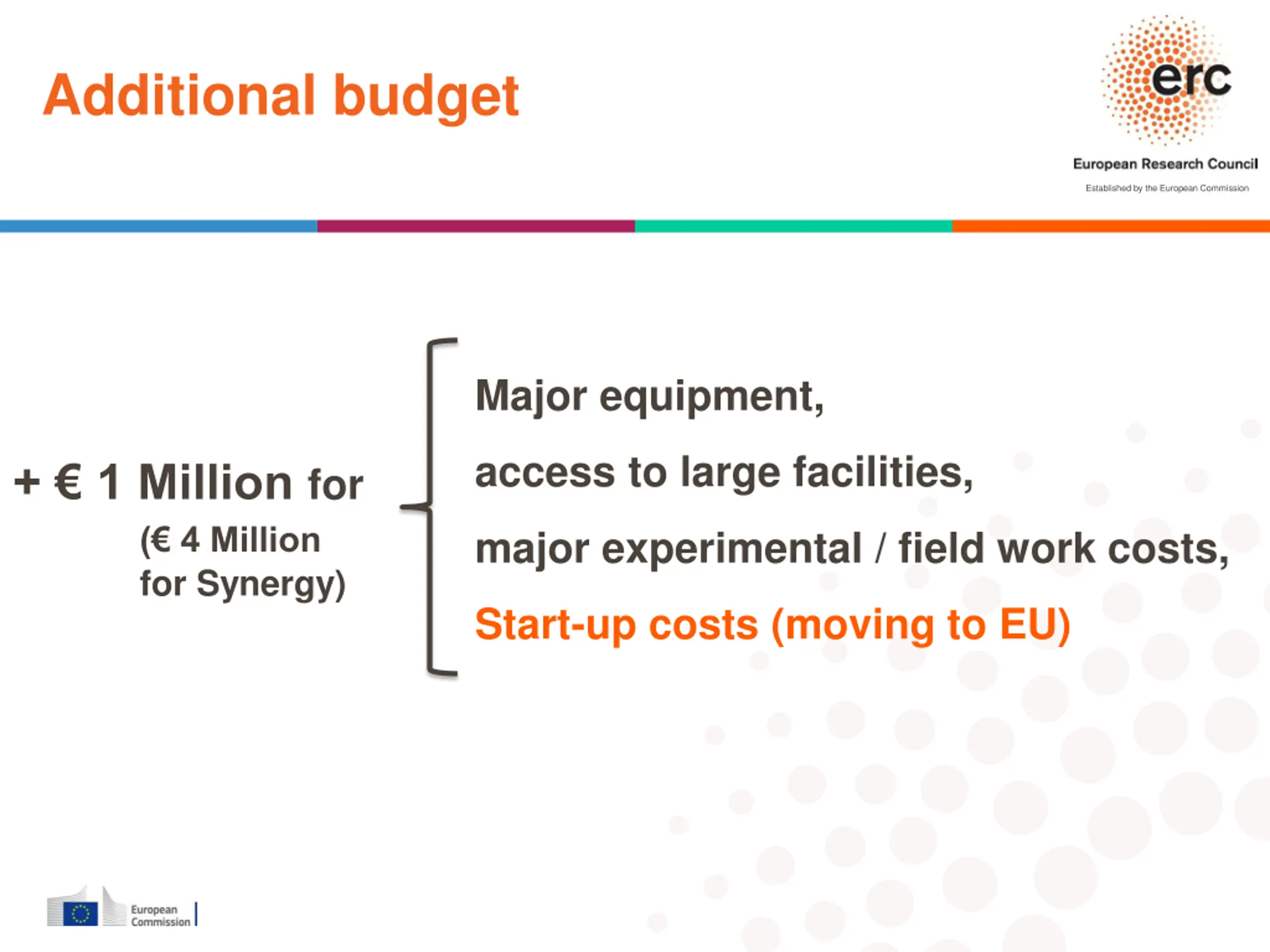 Additional budget

erc
European Research Council
Established by the European Commission

+ € 1 Million for
(€ 4 Million for Synergy)

Major equipment,
access to large facilities,
major experimental / field work costs,
Start-up costs (moving to EU)

European Commission